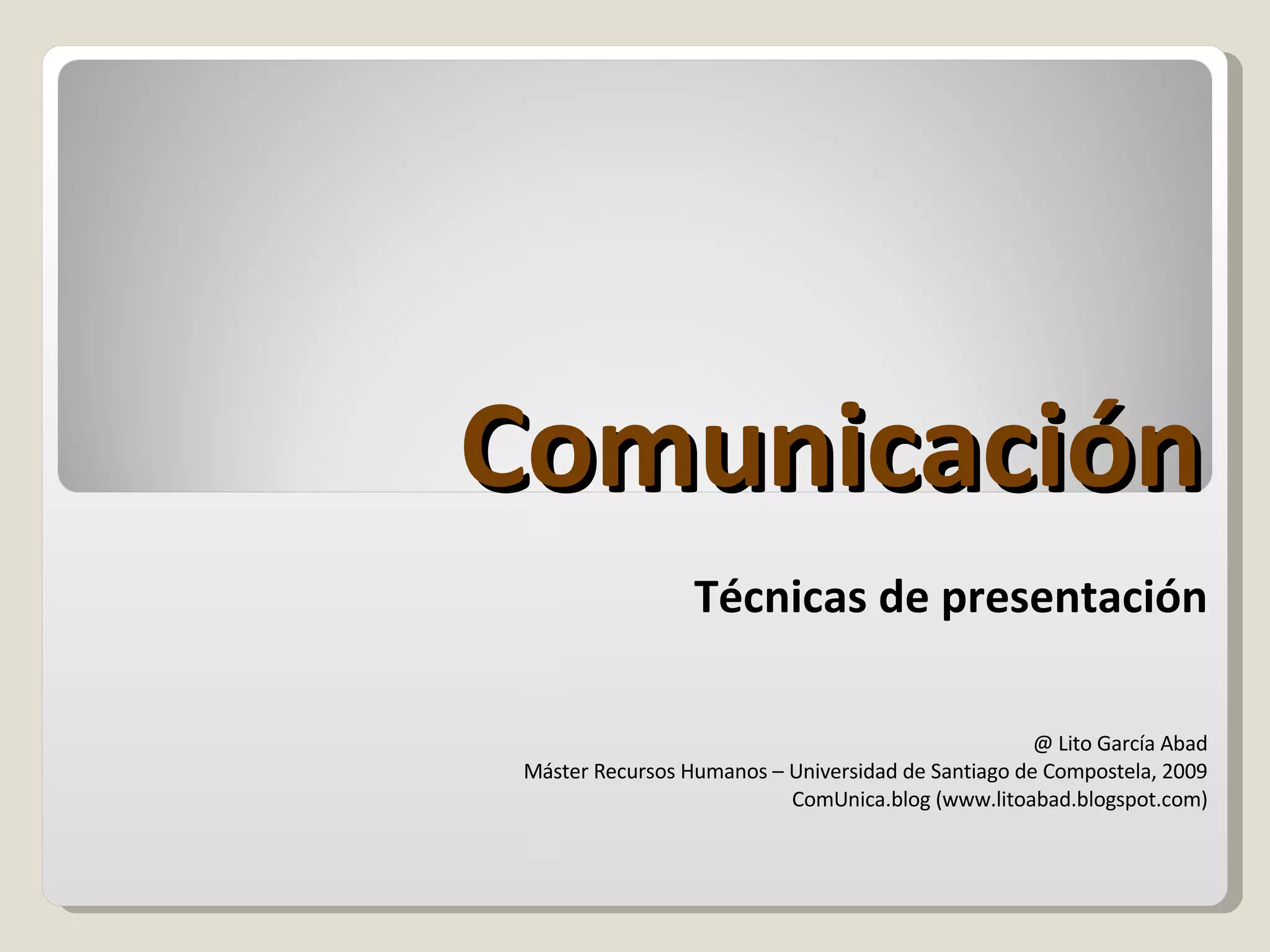 Comunicación

Técnicas de presentación

@ Lito García Abad
Máster Recursos Humanos – Universidad de Santiago de Compostela, 2009
ComUnica.blog (www.litoabad.blogspot.com)